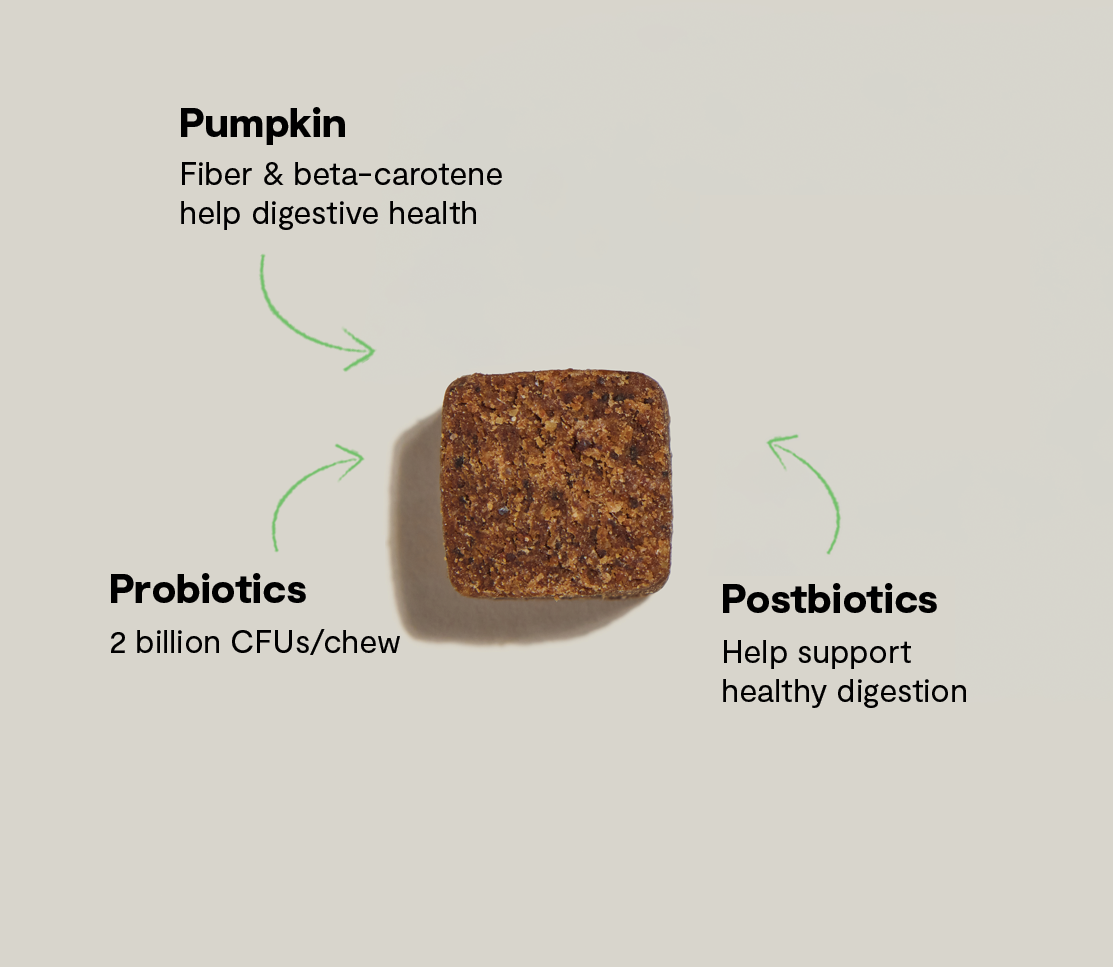 Pumpkin

Fiber & beta-carotene help digestive health

Probiotics

2 billion CFUs/chew

Postbiotics

Help support healthy digestion